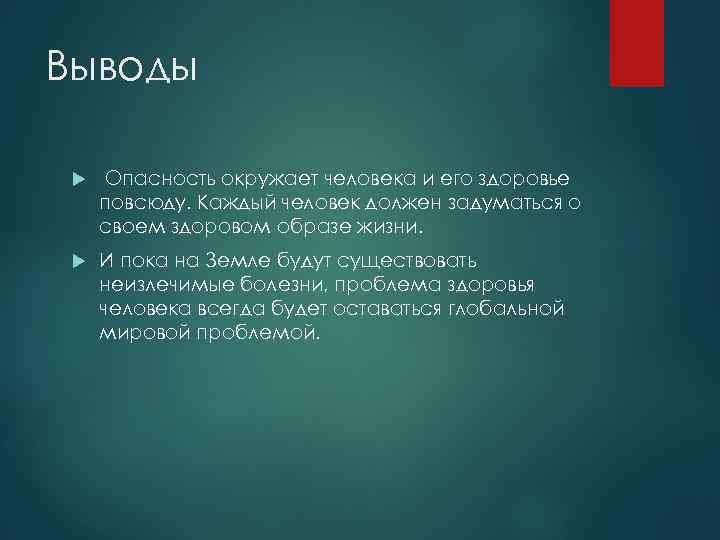 Выводы

Опасность окружает человека и его здоровье повсюду. Каждый человек должен задуматься о своем здоровом образе жизни.

И пока на Земле будут существовать неизлечимые болезни, проблема здоровья человека всегда будет оставаться глобальной мировой проблемой.